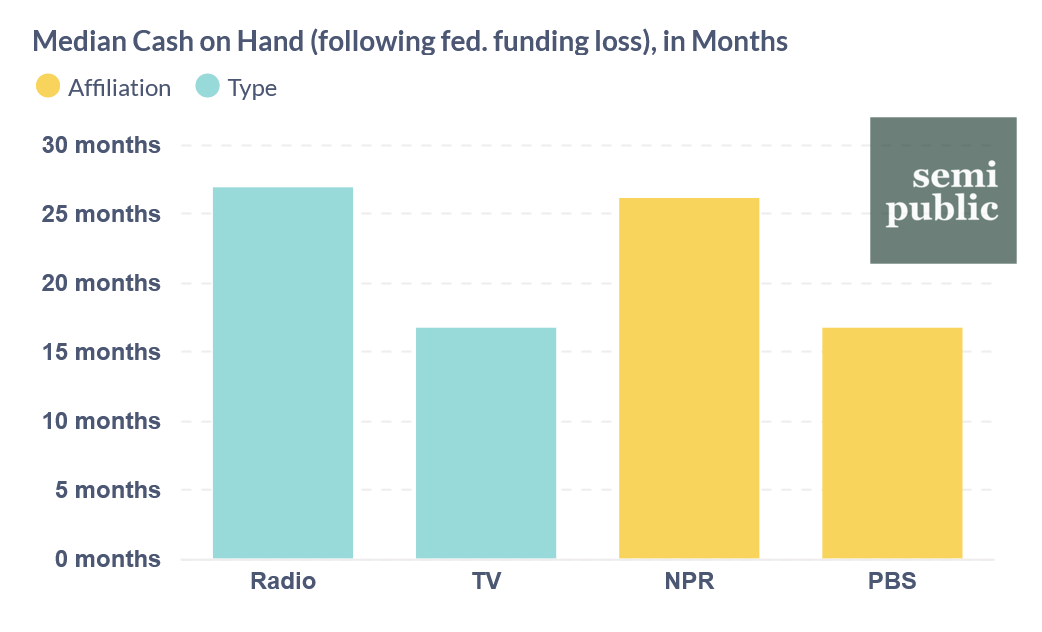 Median Cash on Hand (following fed. funding loss), in Months

Affiliation Type

30 months
25 months
20 months
15 months
10 months
5 months
0 months

semi
public

Radio
TV
NPR
PBS